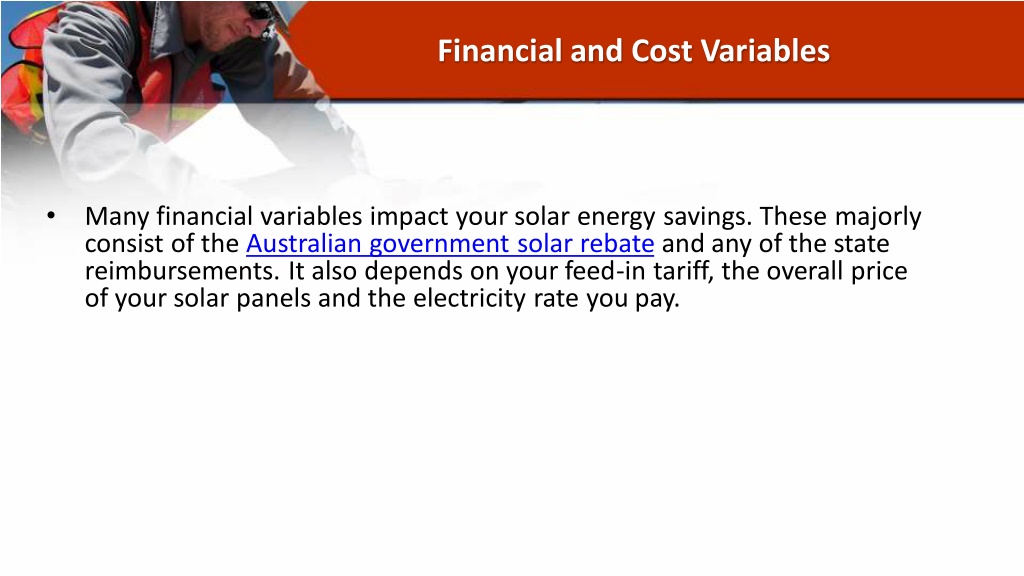 Financial and Cost Variables

• Many financial variables impact your solar energy savings. These majorly consist of the Australian government solar rebate and any of the state reimbursements. It also depends on your feed-in tariff, the overall price of your solar panels and the electricity rate you pay.